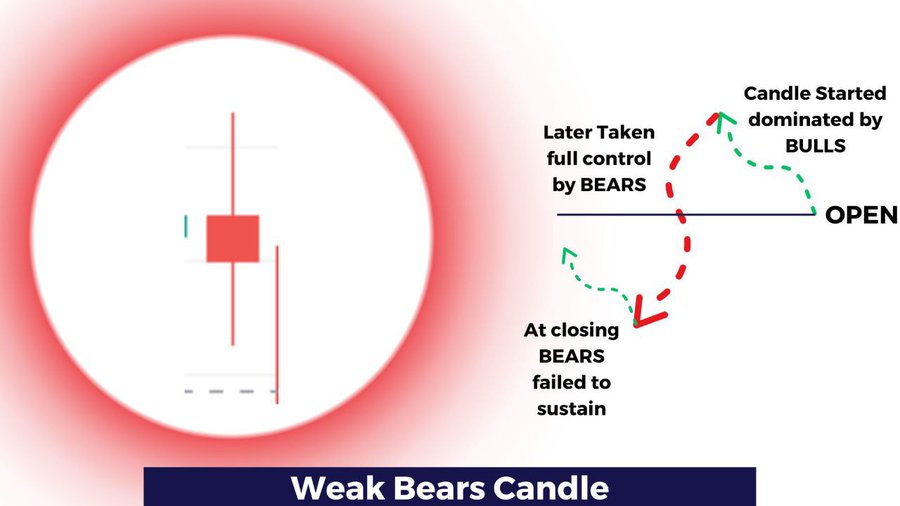 Candle Started dominated by BULLS

Later Taken full control by BEARS

OPEN

At closing BEARS failed to sustain

Weak Bears Candle